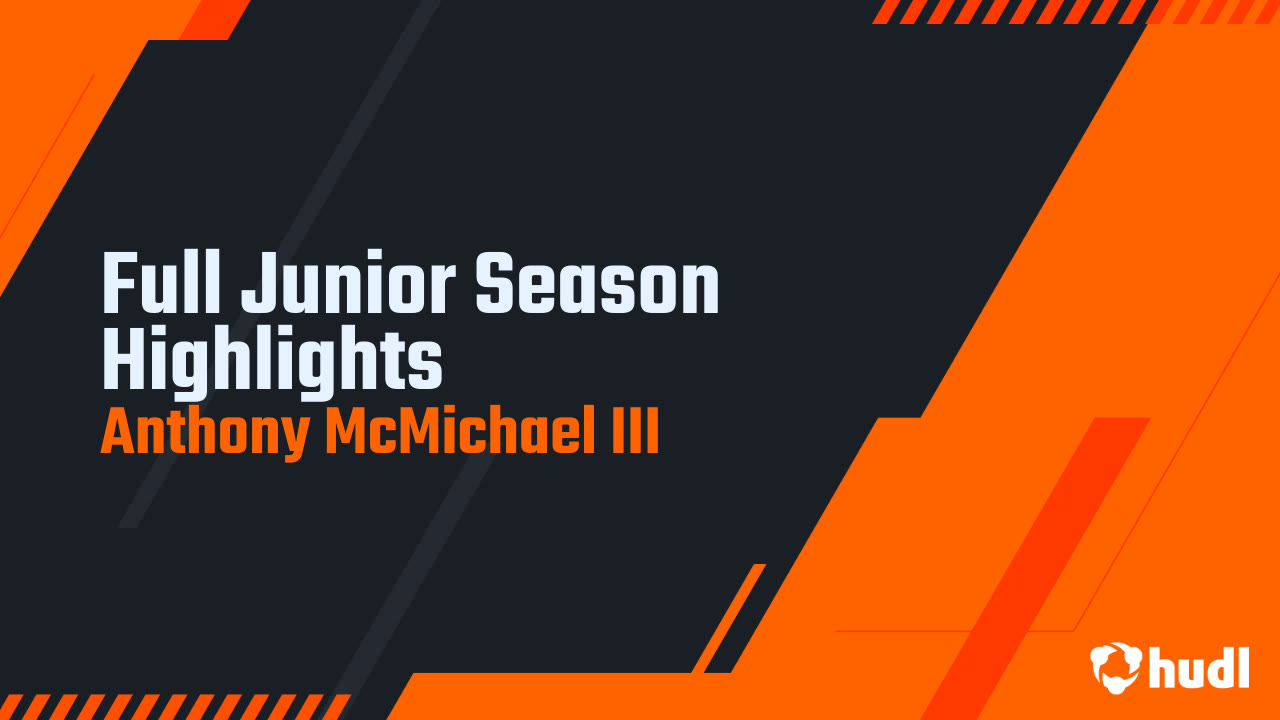 Full Junior Season Highlights
Anthony McMichael III

hudl